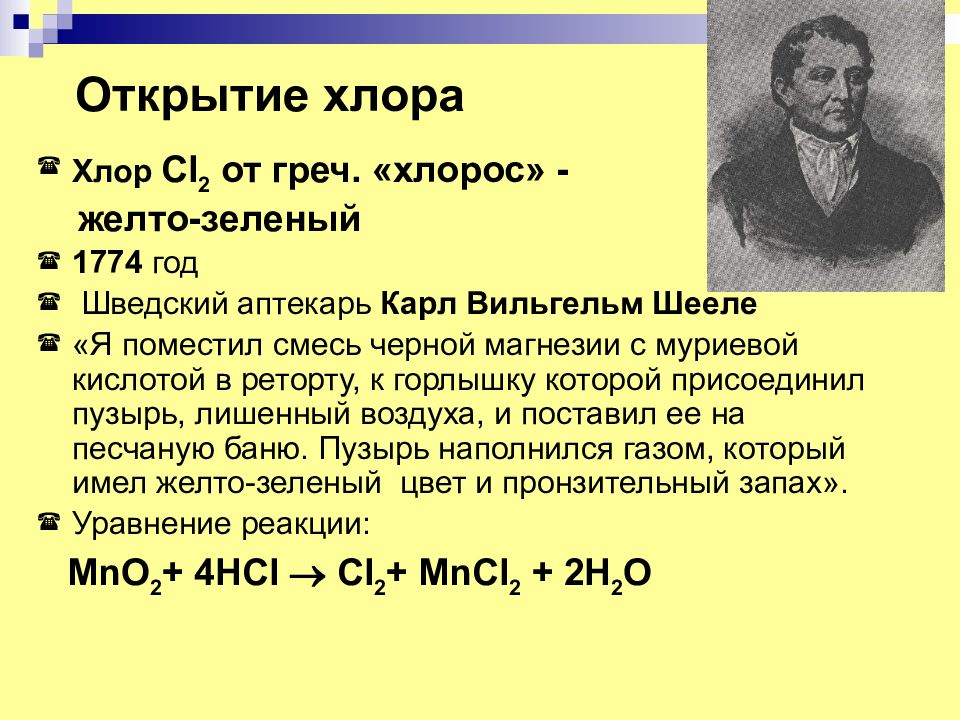 Открытие хлора

Хлор $Cl_2$ от греч. «хлорос» - желто-зеленый

1774 год

Шведский аптекарь Карл Вильгельм Шееле

«Я поместил смесь черной магнезии с муриевой кислотой в реторту, к горлышку которой присоединил пузырь, лишенный воздуха, и поставил ее на песчаную баню. Пузырь наполнился газом, который имел желто-зеленый цвет и пронзительный запах».

Уравнение реакции:

$MnO_2 + 4HCl \rightarrow Cl_2 + MnCl_2 + 2H_2O$